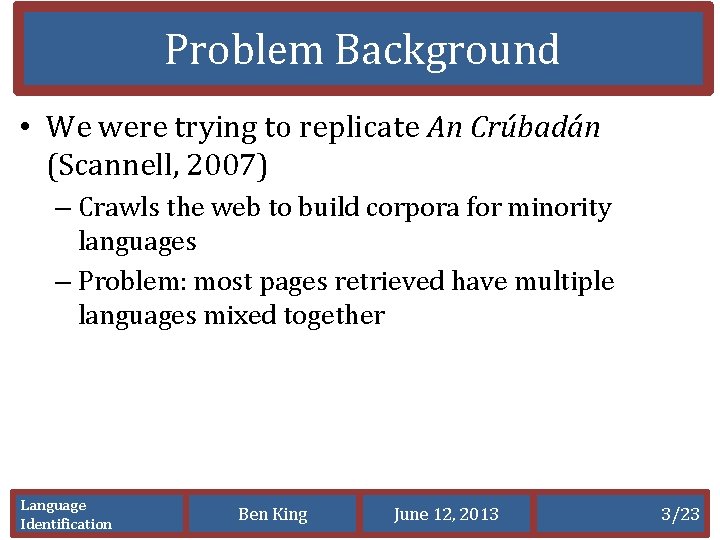 Problem Background

• We were trying to replicate An Crúbadán (Scannell, 2007)

– Crawls the web to build corpora for minority languages

– Problem: most pages retrieved have multiple languages mixed together

Language Identification

Ben King

June 12, 2013

3/23